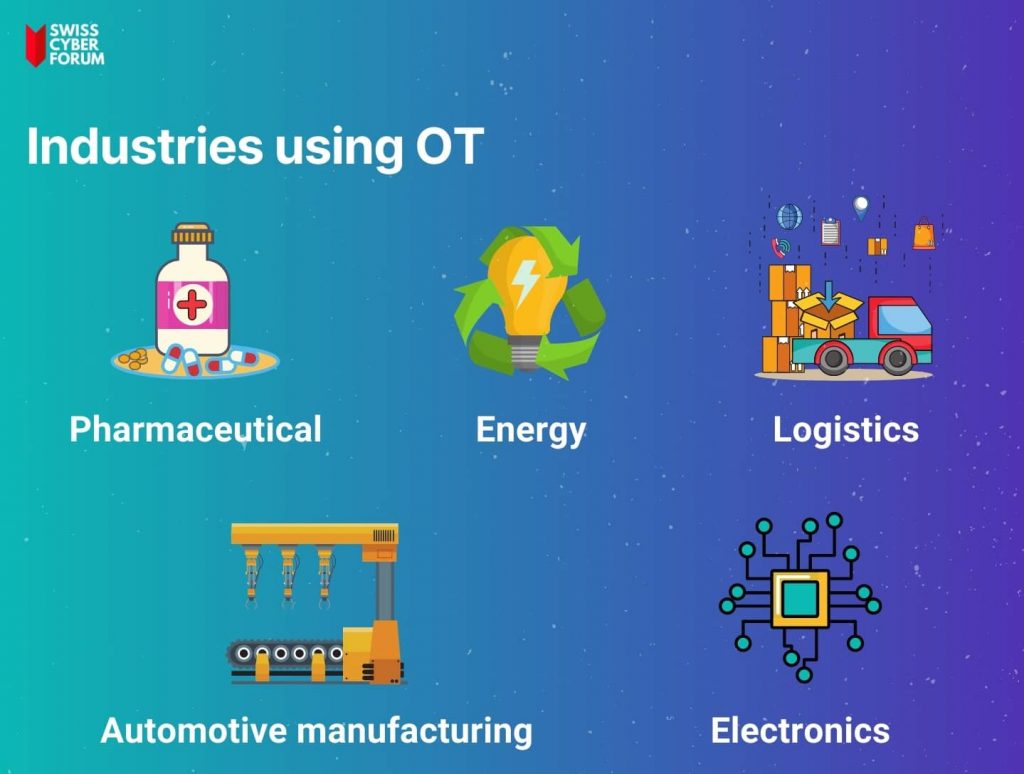 SWISS CYBER FORUM

Industries using OT

Pharmaceutical

Energy

Logistics

Automotive manufacturing

Electronics